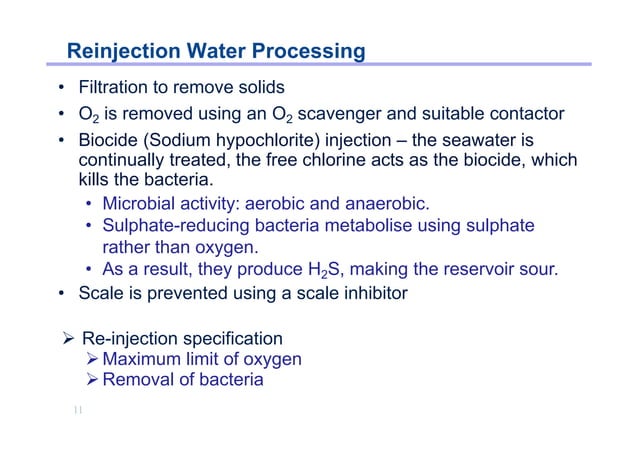 Reinjection Water Processing

• Filtration to remove solids
• $O_2$ is removed using an $O_2$ scavenger and suitable contactor
• Biocide (Sodium hypochlorite) injection – the seawater is continually treated, the free chlorine acts as the biocide, which kills the bacteria.
  • Microbial activity: aerobic and anaerobic.
  • Sulphate-reducing bacteria metabolise using sulphate rather than oxygen.
  • As a result, they produce $H_2S$, making the reservoir sour.
• Scale is prevented using a scale inhibitor

➢ Re-injection specification
  ➢ Maximum limit of oxygen
  ➢ Removal of bacteria

11